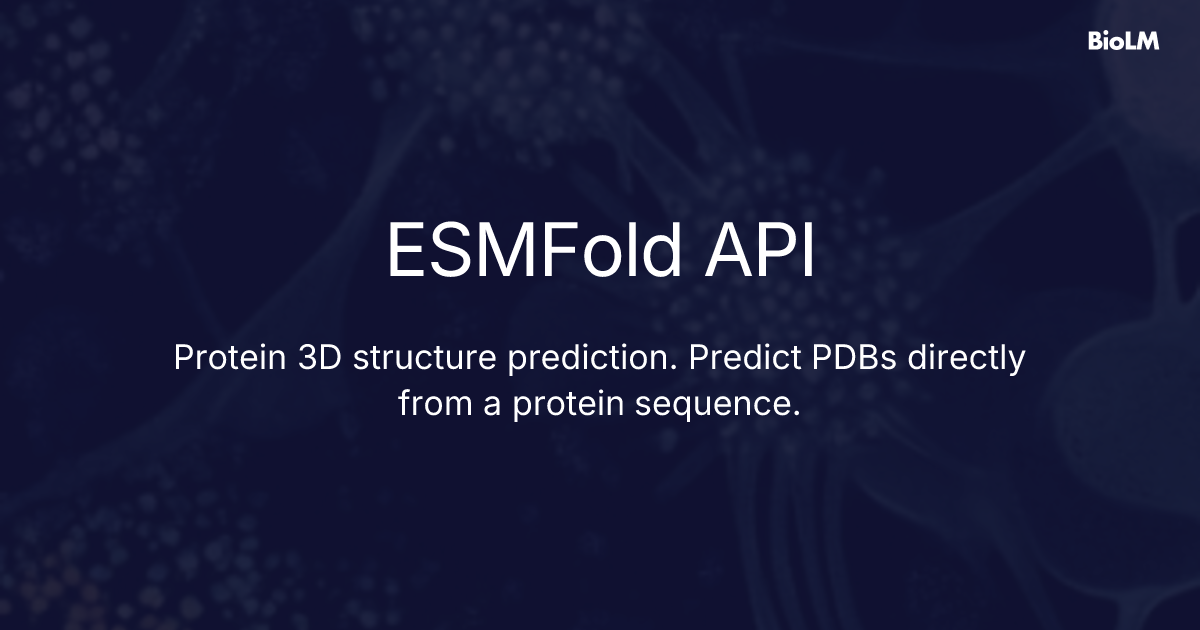 BioLM

ESMFold API

Protein 3D structure prediction. Predict PDBs directly from a protein sequence.